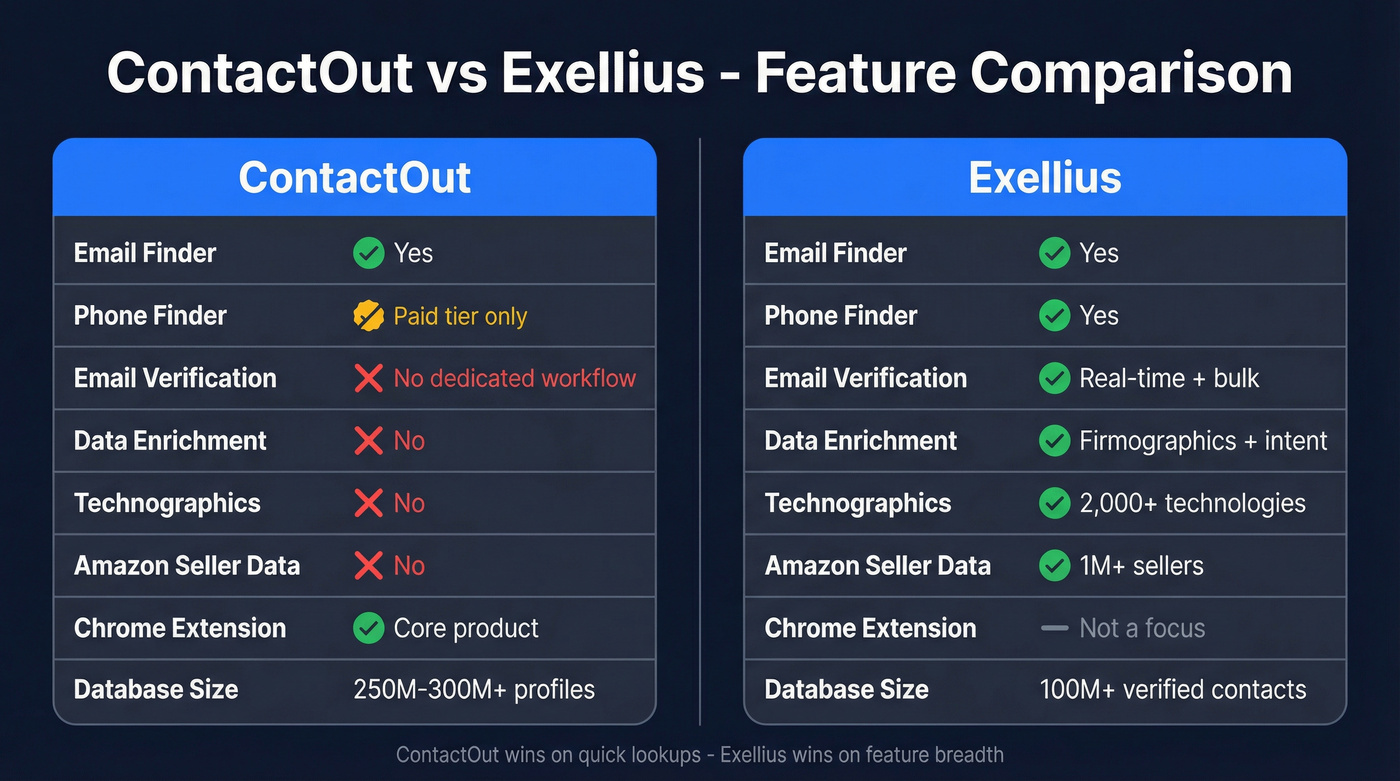 ContactOut vs Exellius - Feature Comparison

| ContactOut | |
|---|---|
| Email Finder | Yes |
| Phone Finder | Paid tier only |
| Email Verification | No dedicated workflow |
| Data Enrichment | No |
| Technographics | No |
| Amazon Seller Data | No |
| Chrome Extension | Core product |
| Database Size | 250M-300M+ profiles |

| Exellius | |
|---|---|
| Email Finder | Yes |
| Phone Finder | Yes |
| Email Verification | Real-time + bulk |
| Data Enrichment | Firmographics + intent |
| Technographics | 2,000+ technologies |
| Amazon Seller Data | 1M+ sellers |
| Chrome Extension | Not a focus |
| Database Size | 100M+ verified contacts |

ContactOut wins on quick lookups - Exellius wins on feature breadth